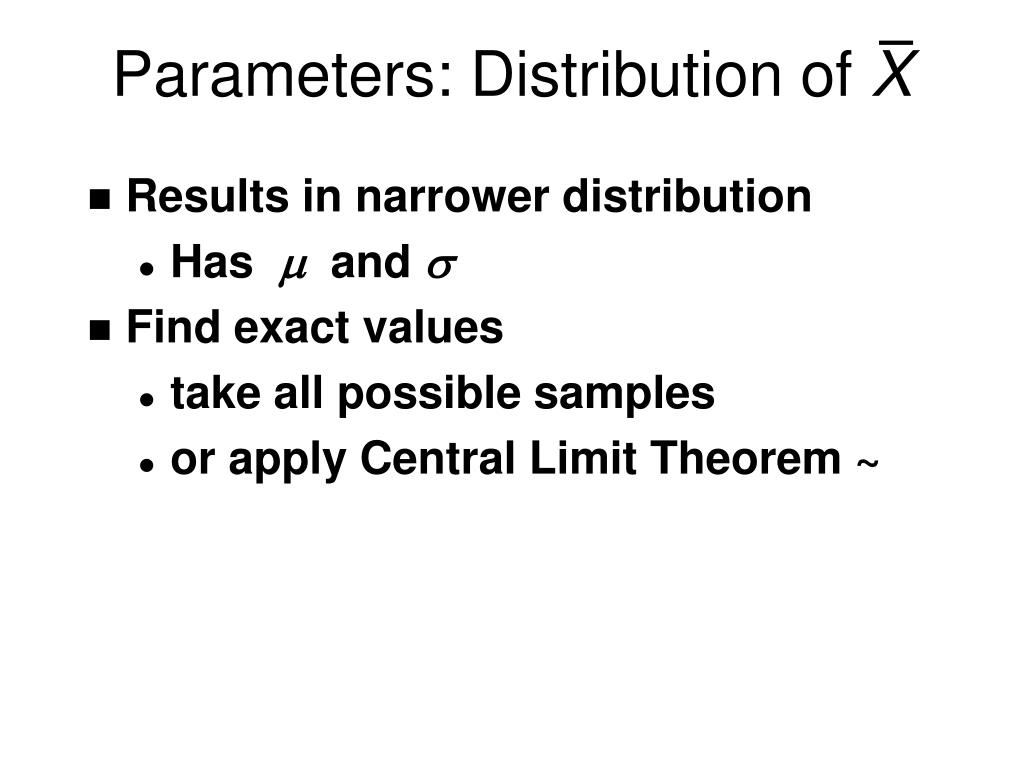 Parameters: Distribution of $\bar{X}$

Results in narrower distribution

Has $\mu$ and $\sigma$

Find exact values

take all possible samples

or apply Central Limit Theorem ~